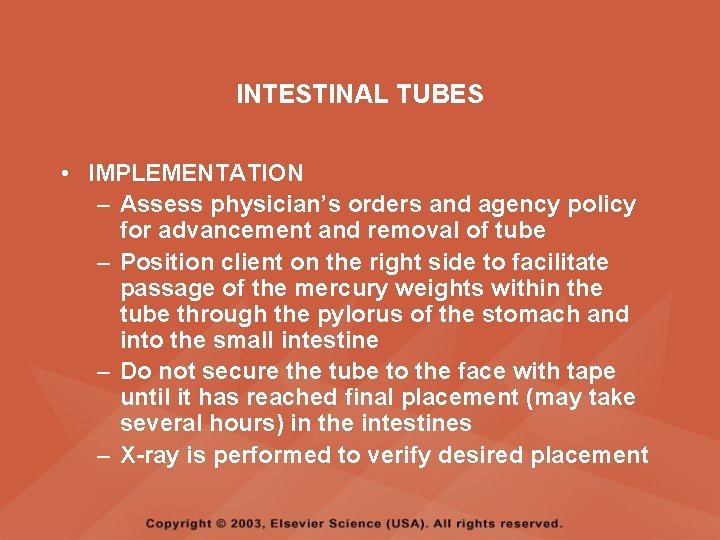 INTESTINAL TUBES

• IMPLEMENTATION
– Assess physician's orders and agency policy for advancement and removal of tube
– Position client on the right side to facilitate passage of the mercury weights within the tube through the pylorus of the stomach and into the small intestine
– Do not secure the tube to the face with tape until it has reached final placement (may take several hours) in the intestines
– X-ray is performed to verify desired placement

Copyright © 2003, Elsevier Science (USA). All rights reserved.